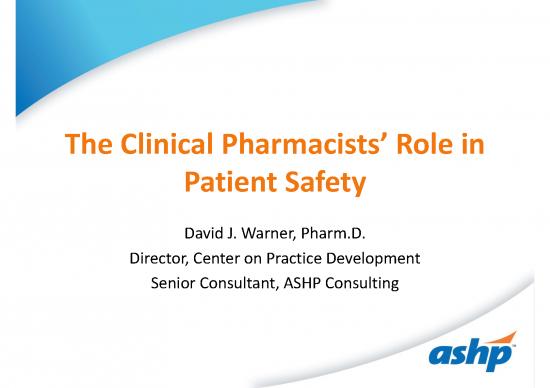 The Clinical Pharmacists' Role in Patient Safety

David J. Warner, Pharm.D.
Director, Center on Practice Development
Senior Consultant, ASHP Consulting

ashp